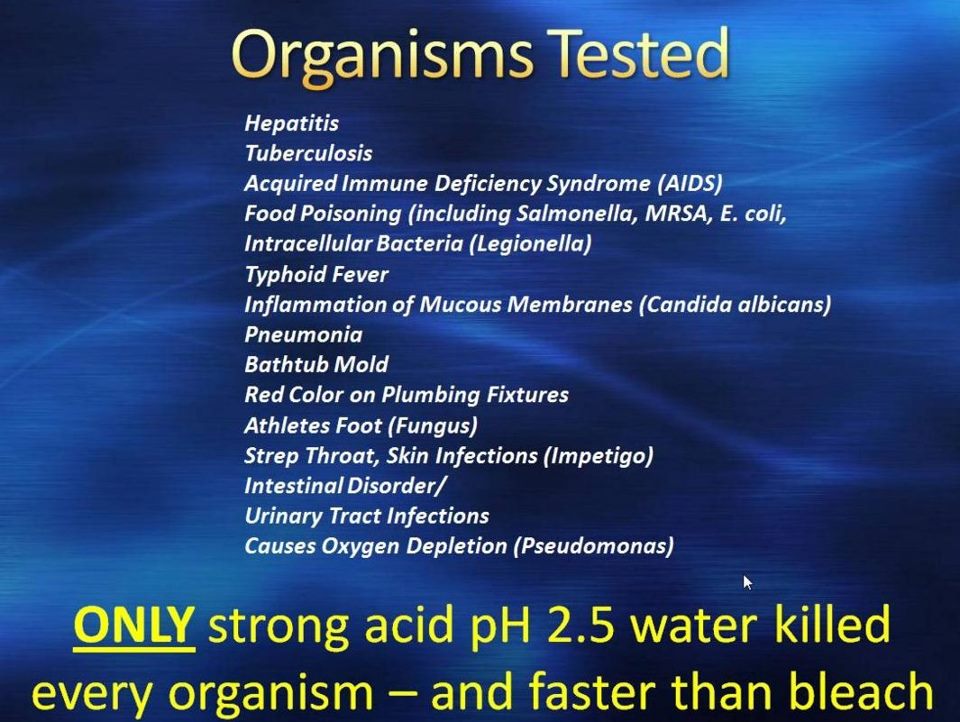 Organisms Tested

Hepatitis
Tuberculosis
Acquired Immune Deficiency Syndrome (AIDS)
Food Poisoning (including Salmonella, MRSA, E. coli,
Intracellular Bacteria (Legionella)
Typhoid Fever
Inflammation of Mucous Membranes (Candida albicans)
Pneumonia
Bathtub Mold
Red Color on Plumbing Fixtures
Athletes Foot (Fungus)
Strep Throat, Skin Infections (Impetigo)
Intestinal Disorder/
Urinary Tract Infections
Causes Oxygen Depletion (Pseudomonas)

ONLY strong acid pH 2.5 water killed every organism – and faster than bleach